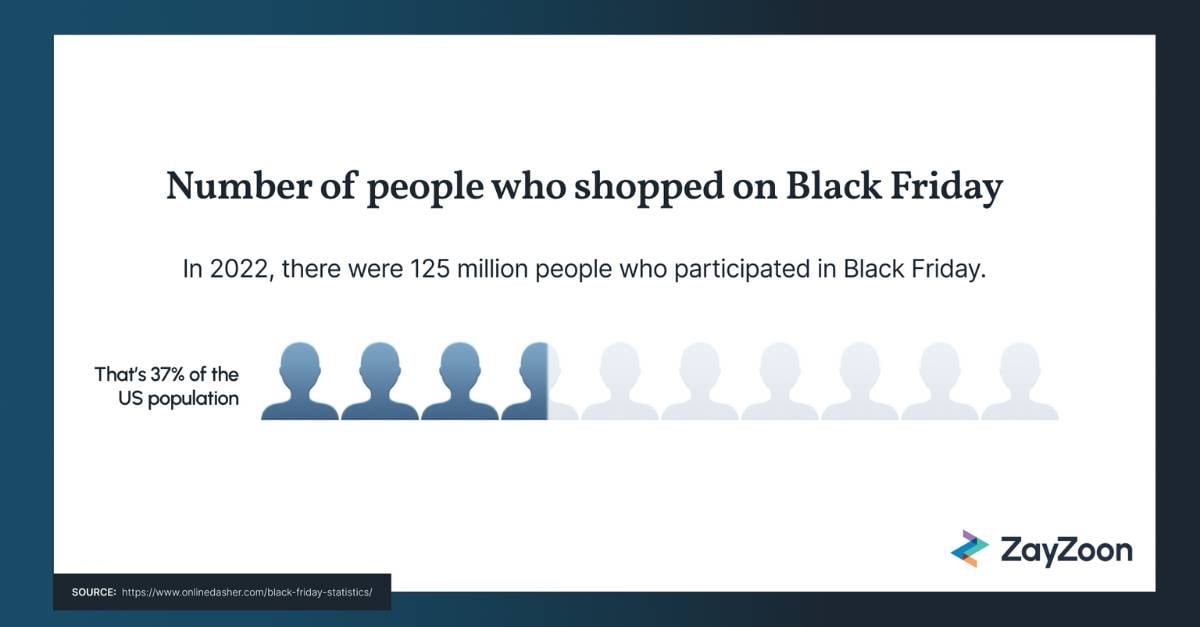 Number of people who shopped on Black Friday

In 2022, there were 125 million people who participated in Black Friday.

That's 37% of the US population

ZayZoon

SOURCE: https://www.onlinedasher.com/black-friday-statistics/